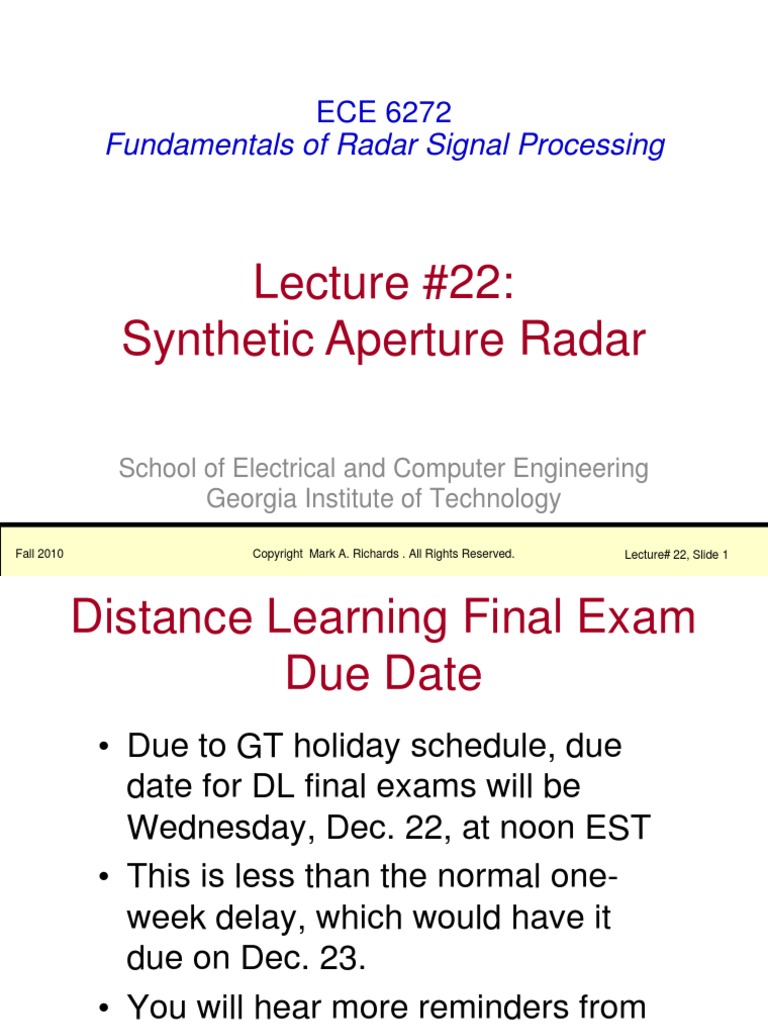 ECE 6272
Fundamentals of Radar Signal Processing

Lecture #22:
Synthetic Aperture Radar

School of Electrical and Computer Engineering
Georgia Institute of Technology

Fall 2010

Copyright Mark A. Richards . All Rights Reserved.

Lecture# 22, Slide 1

Distance Learning Final Exam Due Date

• Due to GT holiday schedule, due date for DL final exams will be Wednesday, Dec. 22, at noon EST

• This is less than the normal one-week delay, which would have it due on Dec. 23.

• You will hear more reminders from